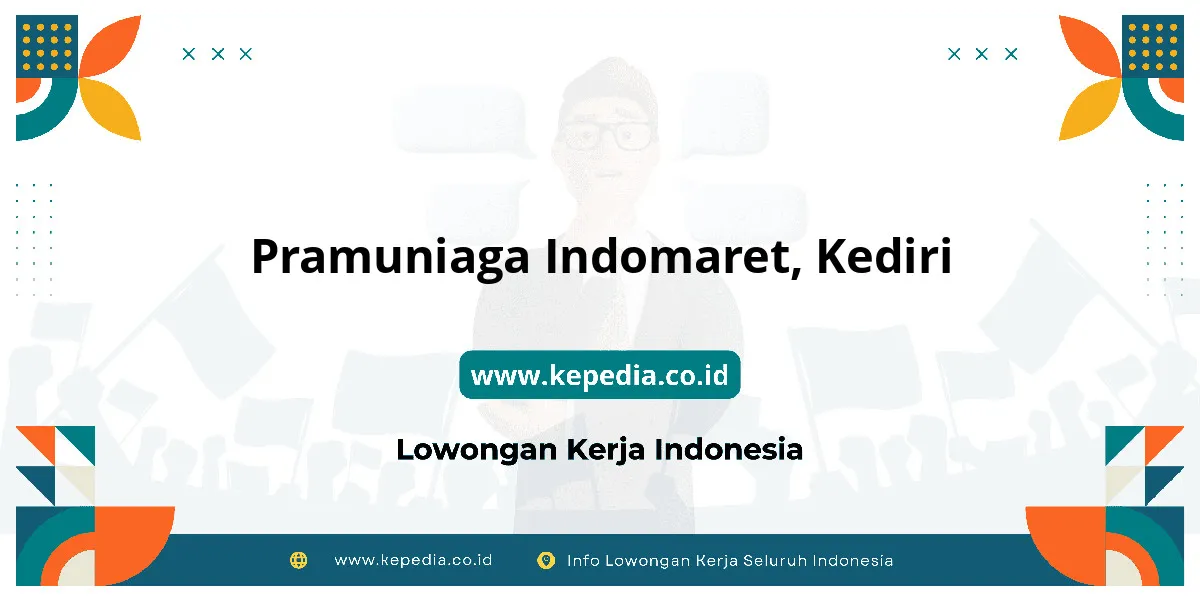 Pramuniaga Indomaret, Kediri

www.kepedia.co.id

Lowongan Kerja Indonesia

www.kepedia.co.id Info Lowongan Kerja Seluruh Indonesia